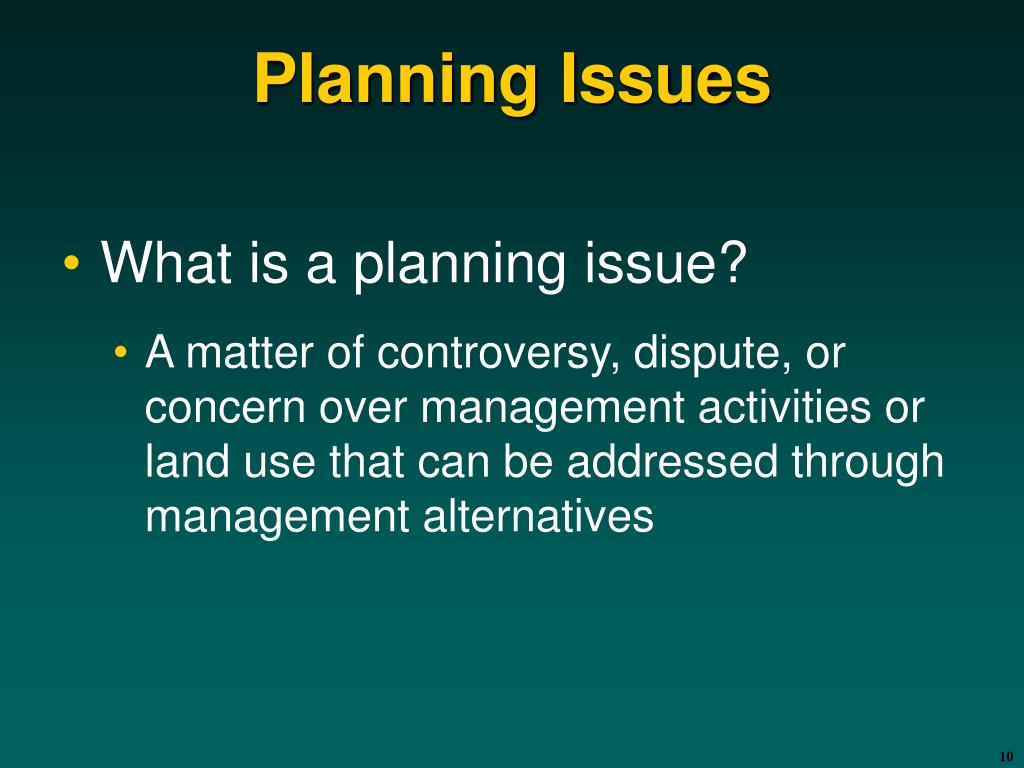 Planning Issues

• What is a planning issue?

• A matter of controversy, dispute, or concern over management activities or land use that can be addressed through management alternatives

10